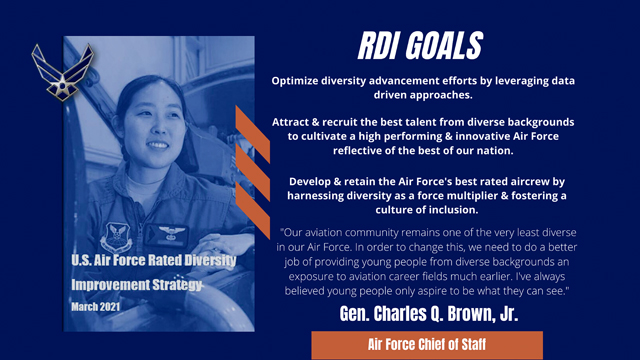 U.S. Air Force Rated Diversity Improvement Strategy

March 2021

RDI GOALS

Optimize diversity advancement efforts by leveraging data driven approaches.

Attract & recruit the best talent from diverse backgrounds to cultivate a high performing & innovative Air Force reflective of the best of our nation.

Develop & retain the Air Force's best rated aircrew by harnessing diversity as a force multiplier & fostering a culture of inclusion.

"Our aviation community remains one of the very least diverse in our Air Force. In order to change this, we need to do a better job of providing young people from diverse backgrounds an exposure to aviation career fields much earlier. I've always believed young people only aspire to be what they can see."

Gen. Charles Q. Brown, Jr.

Air Force Chief of Staff